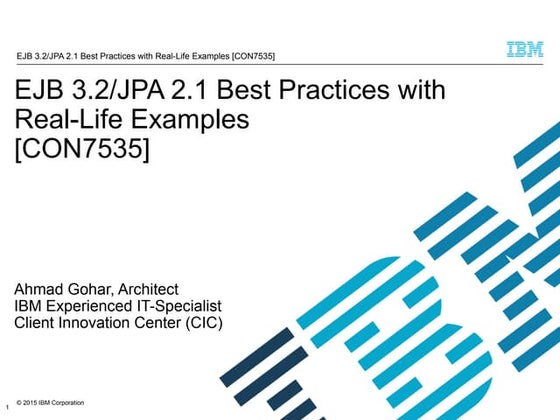 EJB 3.2/JPA 2.1 Best Practices with Real-Life Examples [CON7535]

IBM

EJB 3.2/JPA 2.1 Best Practices with Real-Life Examples [CON7535]

Ahmad Gohar, Architect
IBM Experienced IT-Specialist
Client Innovation Center (CIC)

1

© 2015 IBM Corporation